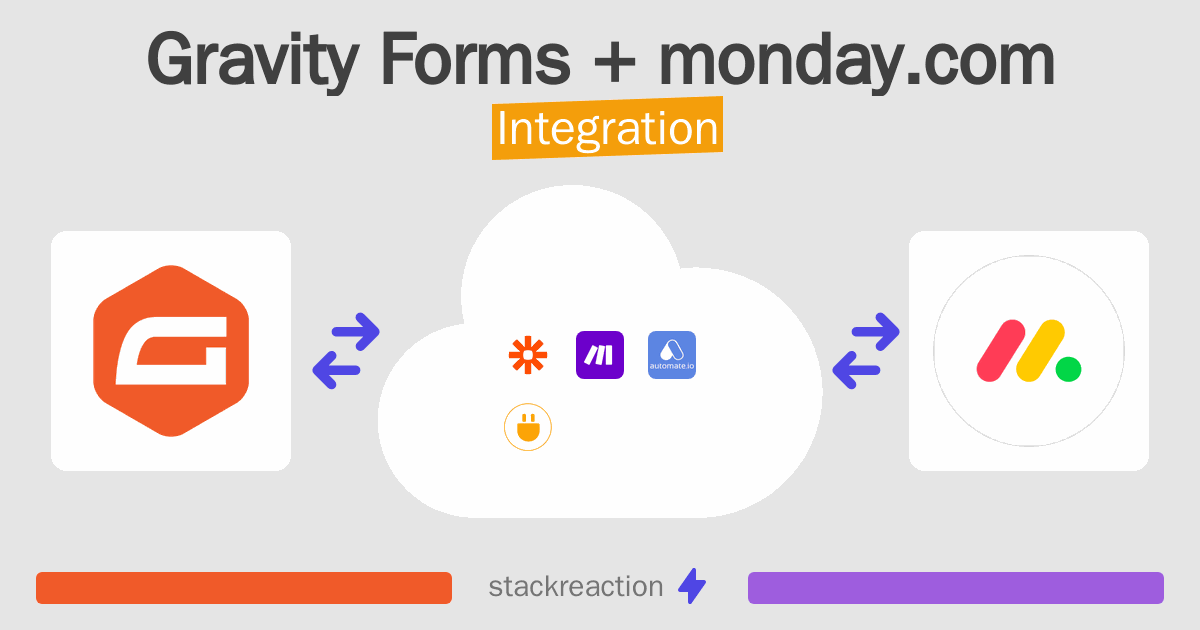 Gravity Forms + monday.com
Integration

automate.io

stackreaction